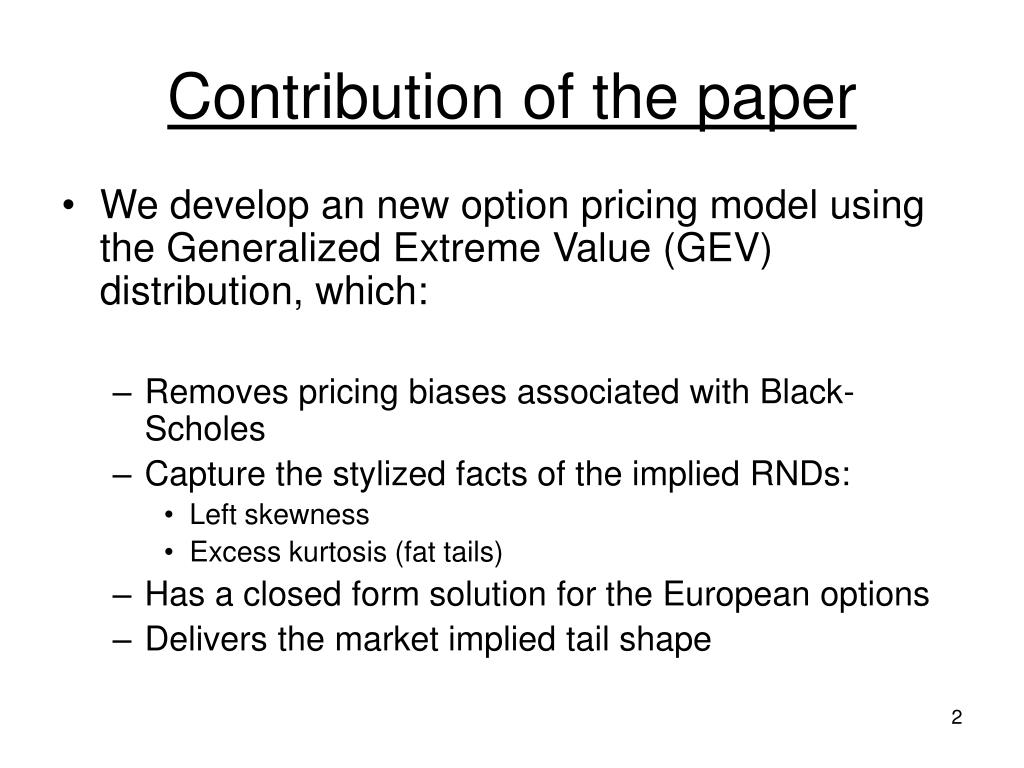 Contribution of the paper

• We develop an new option pricing model using the Generalized Extreme Value (GEV) distribution, which:

– Removes pricing biases associated with Black-Scholes
– Capture the stylized facts of the implied RNDs:
• Left skewness
• Excess kurtosis (fat tails)
– Has a closed form solution for the European options
– Delivers the market implied tail shape

2